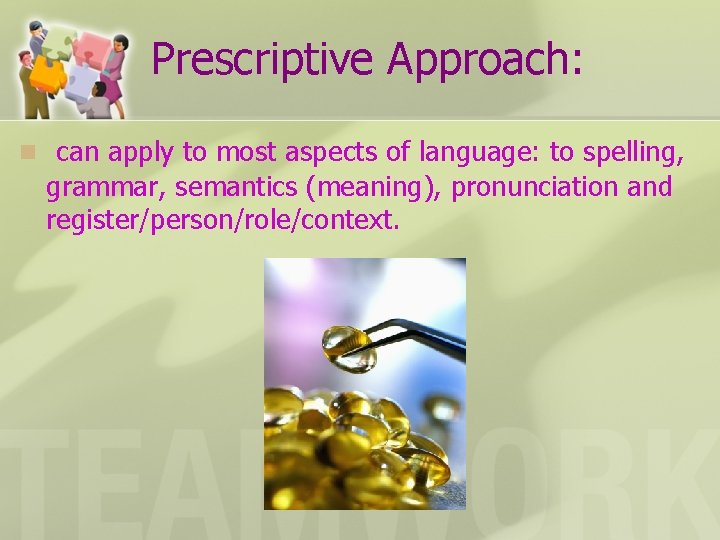 Prescriptive Approach:

can apply to most aspects of language: to spelling, grammar, semantics (meaning), pronunciation and register/person/role/context.

TEAMWORK